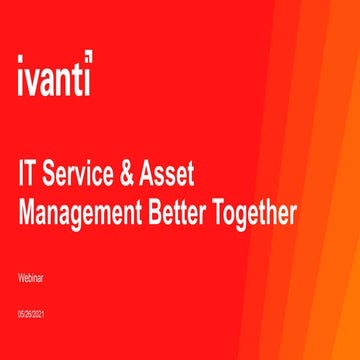 ivanti

IT Service & Asset Management Better Together

Webinar

05/26/2021